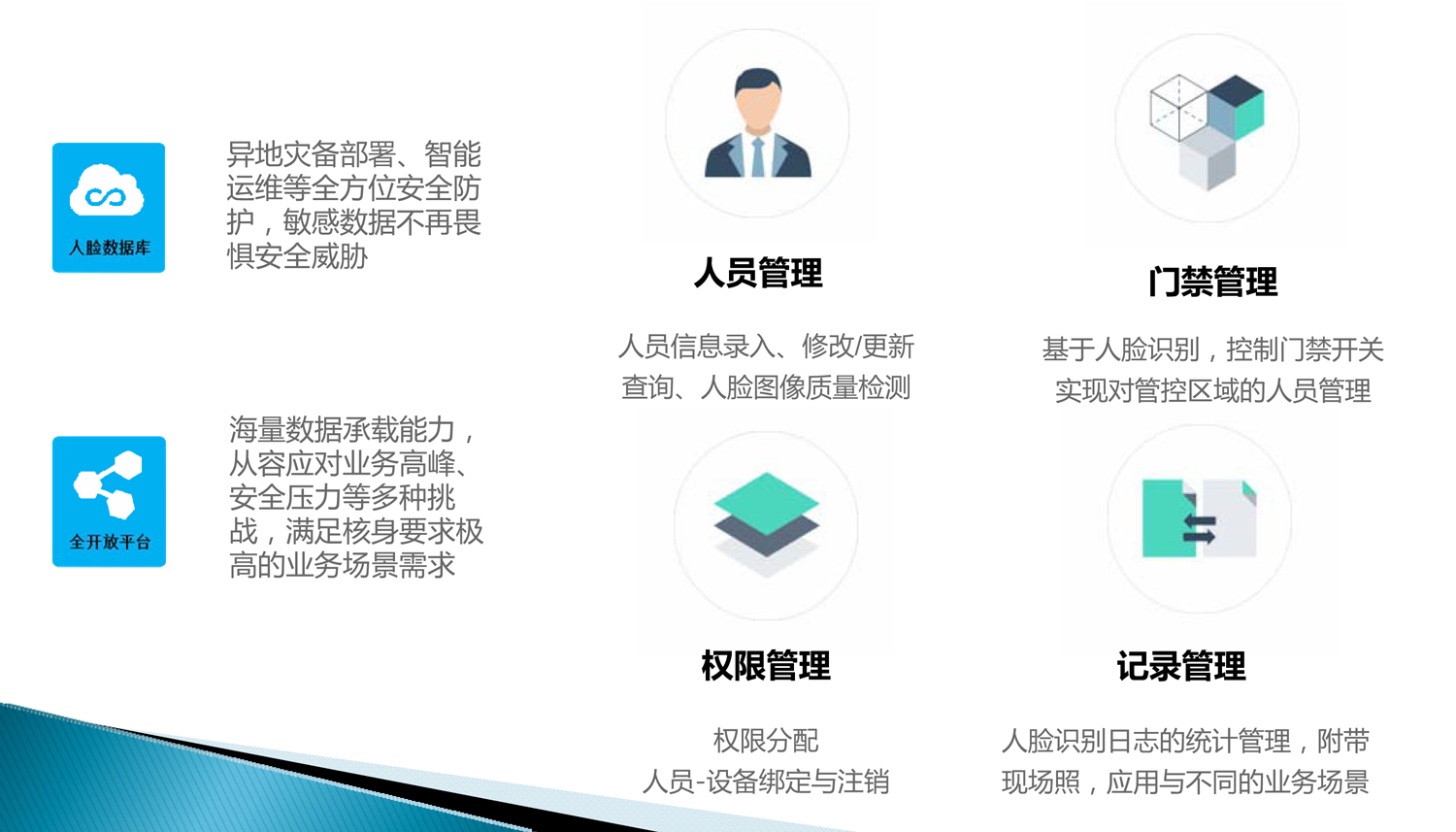 人脸数据库

异地灾备部署、智能运维等全方位安全防护，敏感数据不再畏惧安全威胁

全开放平台

海量数据承载能力，从容应对业务高峰、安全压力等多种挑战，满足核身要求极高的业务场景需求

人员管理

人员信息录入、修改/更新
查询、人脸图像质量检测

门禁管理

基于人脸识别，控制门禁开关
实现对管控区域的人员管理

权限管理

权限分配
人员-设备绑定与注销

记录管理

人脸识别日志的统计管理，附带现场照，应用与不同的业务场景